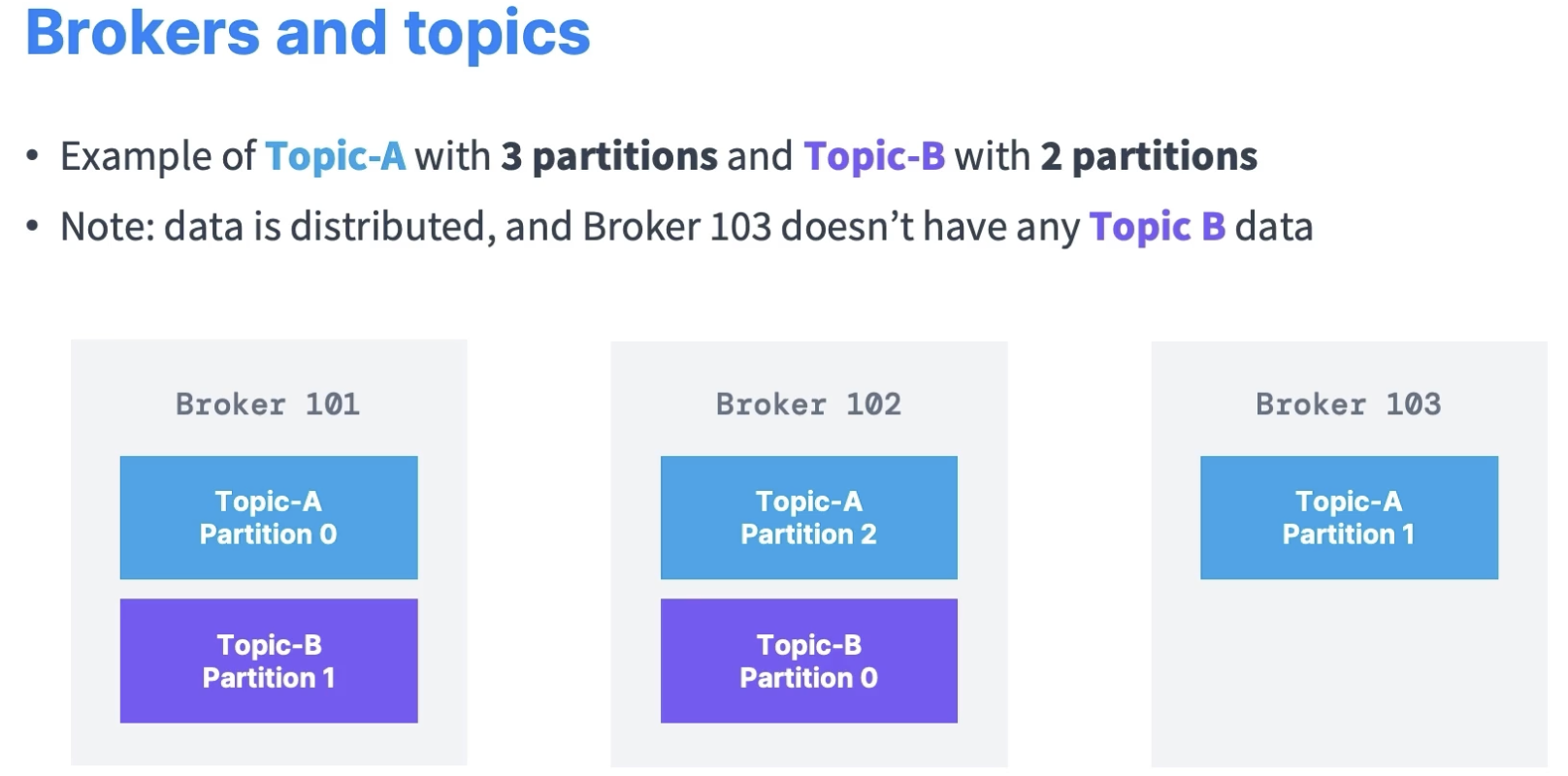 Brokers and topics

• Example of Topic-A with 3 partitions and Topic-B with 2 partitions
• Note: data is distributed, and Broker 103 doesn't have any Topic B data

Broker 101

Topic-A
Partition 0

Topic-B
Partition 1

Broker 102

Topic-A
Partition 2

Topic-B
Partition 0

Broker 103

Topic-A
Partition 1